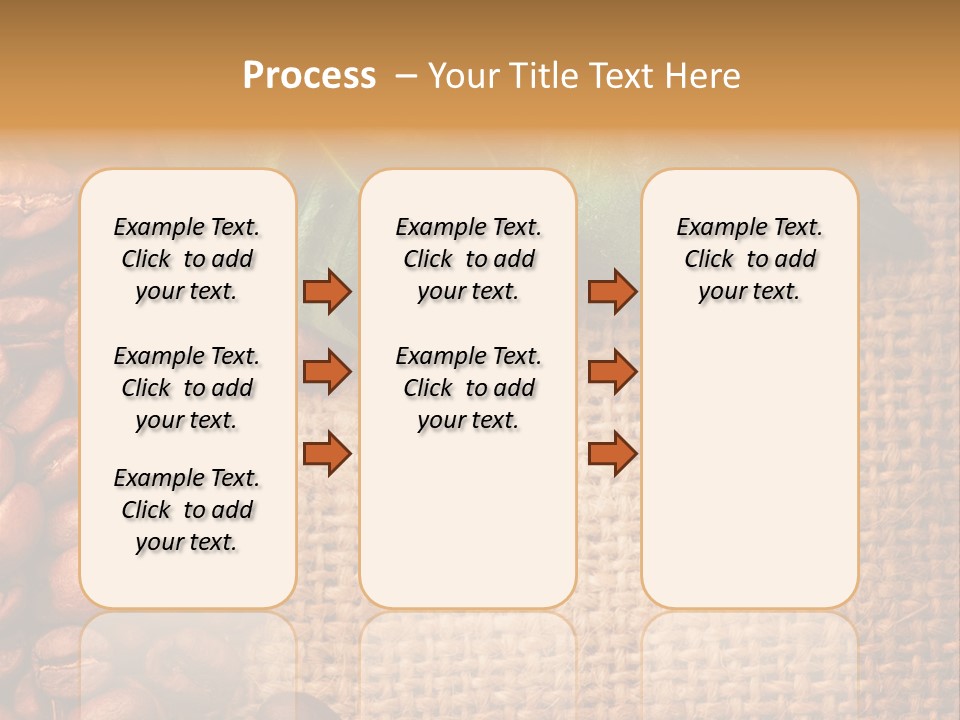 Process – Your Title Text Here

Example Text. Click to add your text.

Example Text. Click to add your text.

Example Text. Click to add your text.

Example Text. Click to add your text.

Example Text. Click to add your text.

Example Text. Click to add your text.